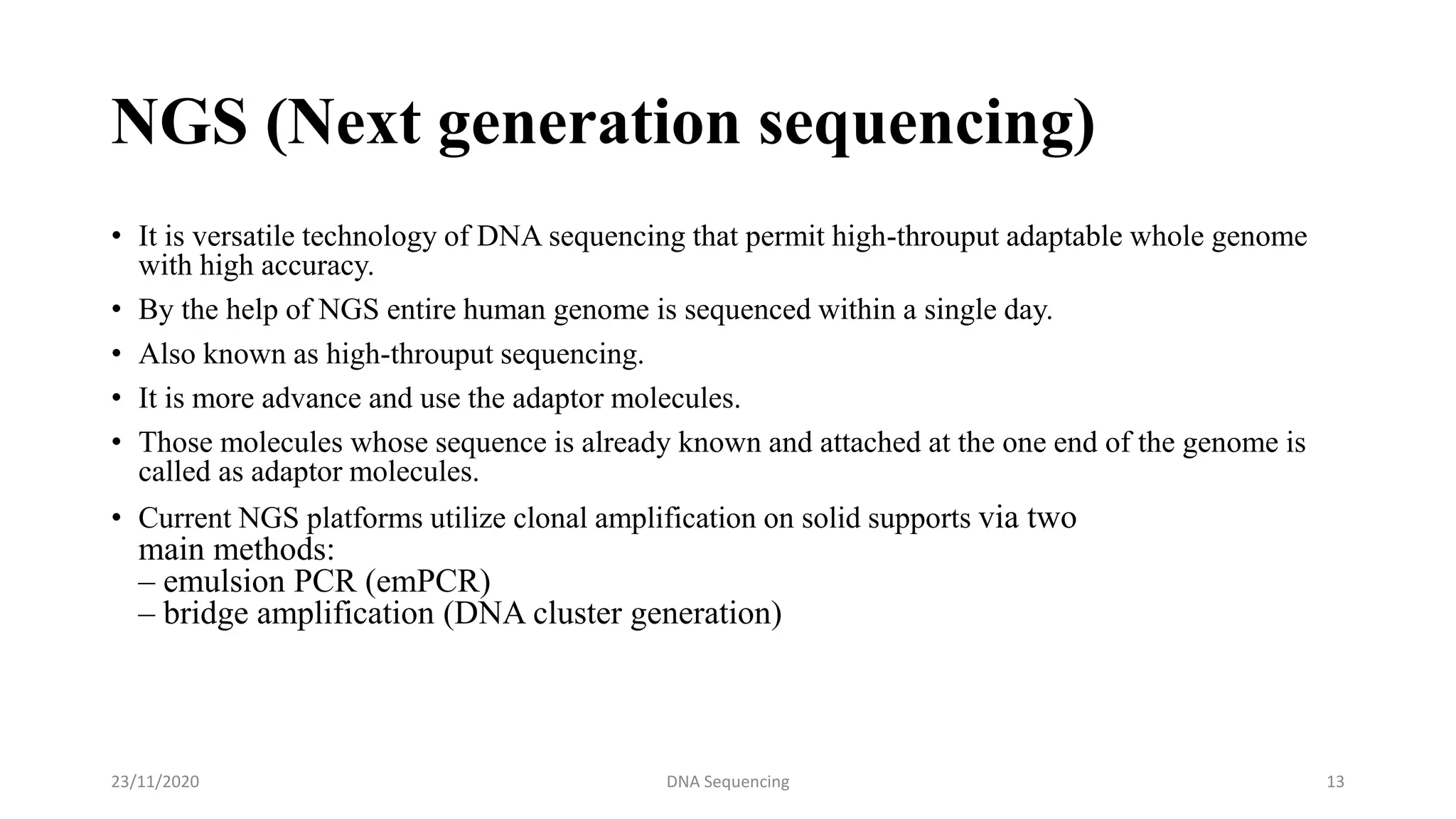 NGS (Next generation sequencing)

• It is versatile technology of DNA sequencing that permit high-throuput adaptable whole genome with high accuracy.

• By the help of NGS entire human genome is sequenced within a single day.

• Also known as high-throuput sequencing.

• It is more advance and use the adaptor molecules.

• Those molecules whose sequence is already known and attached at the one end of the genome is called as adaptor molecules.

• Current NGS platforms utilize clonal amplification on solid supports via two main methods:
– emulsion PCR (emPCR)
– bridge amplification (DNA cluster generation)

23/11/2020

DNA Sequencing

13